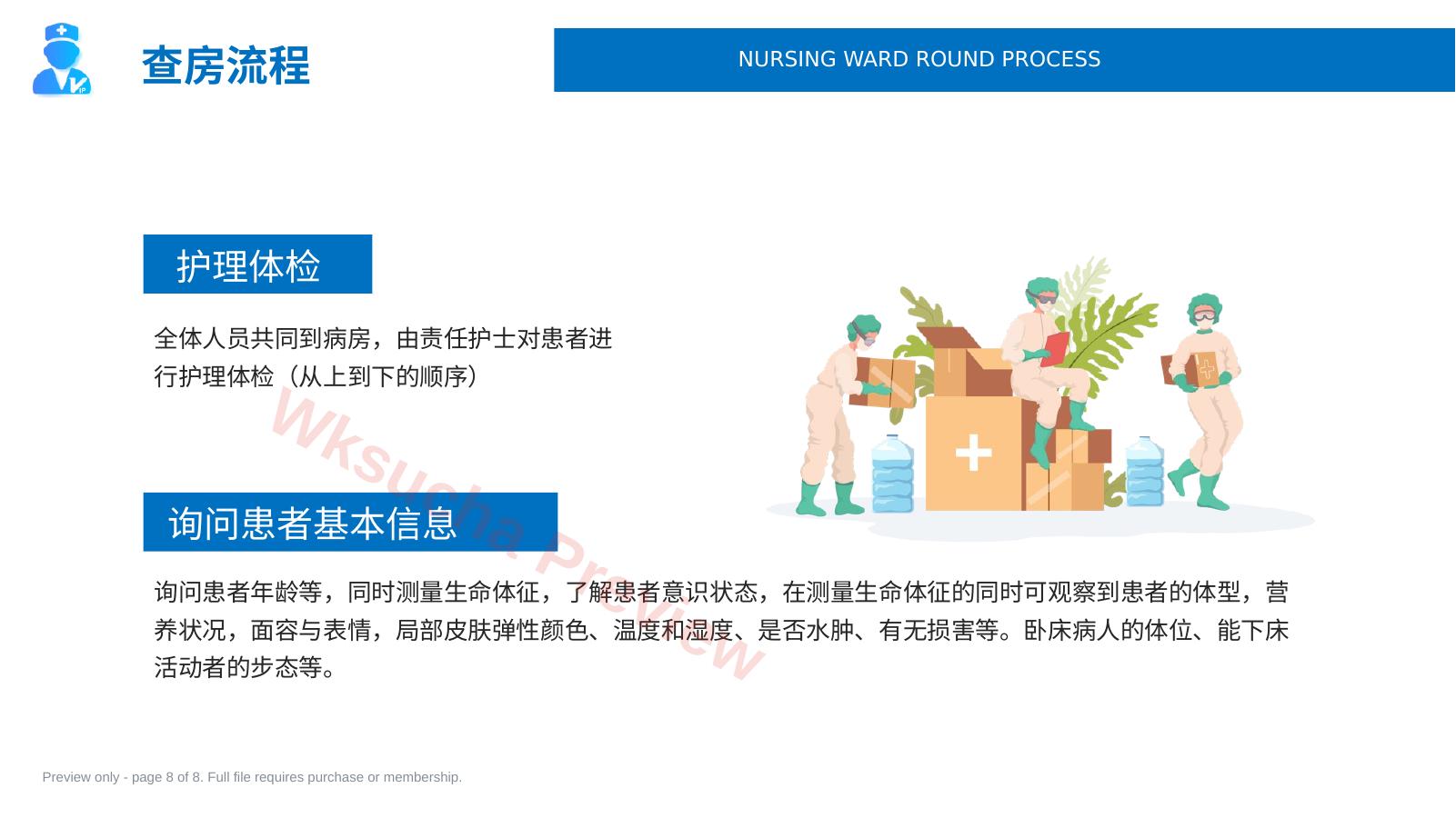 查房流程

NURSING WARD ROUND PROCESS

护理体检

全体人员共同到病房，由责任护士对患者进行护理体检（从上到下的顺序）

询问患者基本信息

询问患者年龄等，同时测量生命体征，了解患者意识状态，在测量生命体征的同时可观察到患者的体型，营养状况，面容与表情，局部皮肤弹性颜色、温度和湿度、是否水肿、有无损害等。卧床病人的体位、能下床活动者的步态等。

Wksucha Preview

Preview only - page 8 of 8. Full file requires purchase or membership.